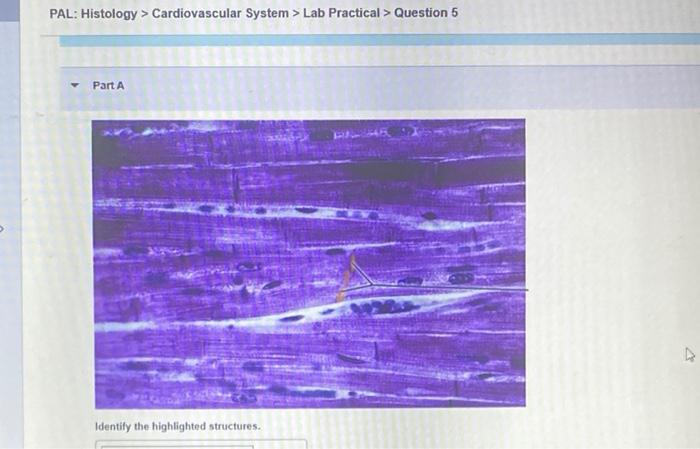 PAL: Histology > Cardiovascular System > Lab Practical > Question 5

Part A

Identify the highlighted structures.